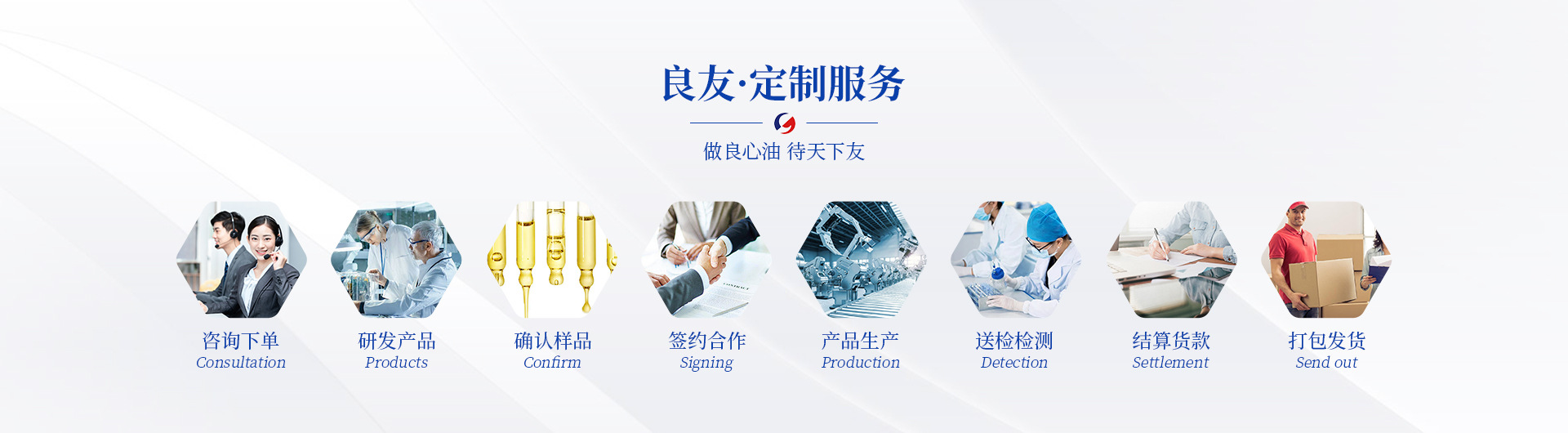 良友·定制服务

做良心油 待天下友

咨询下单
Consultation

研发产品
Products

确认样品
Confirm

签约合作
Signing

产品生产
Production

送检检测
Detection

结算货款
Settlement

打包发货
Send out